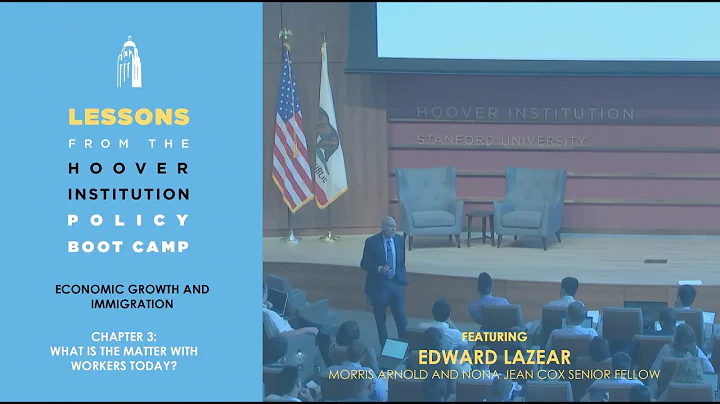 LESSONS
FROM THE
HOOVER
INSTITUTION
POLICY
BOOT CAMP

ECONOMIC GROWTH AND IMMIGRATION

CHAPTER 3:
WHAT IS THE MATTER WITH WORKERS TODAY?

HOOVER INSTITUTION
STANFORD UNIVERSITY

FEATURING
EDWARD LAZEAR
MORRIS ARNOLD AND NONA JEAN COX SENIOR FELLOW